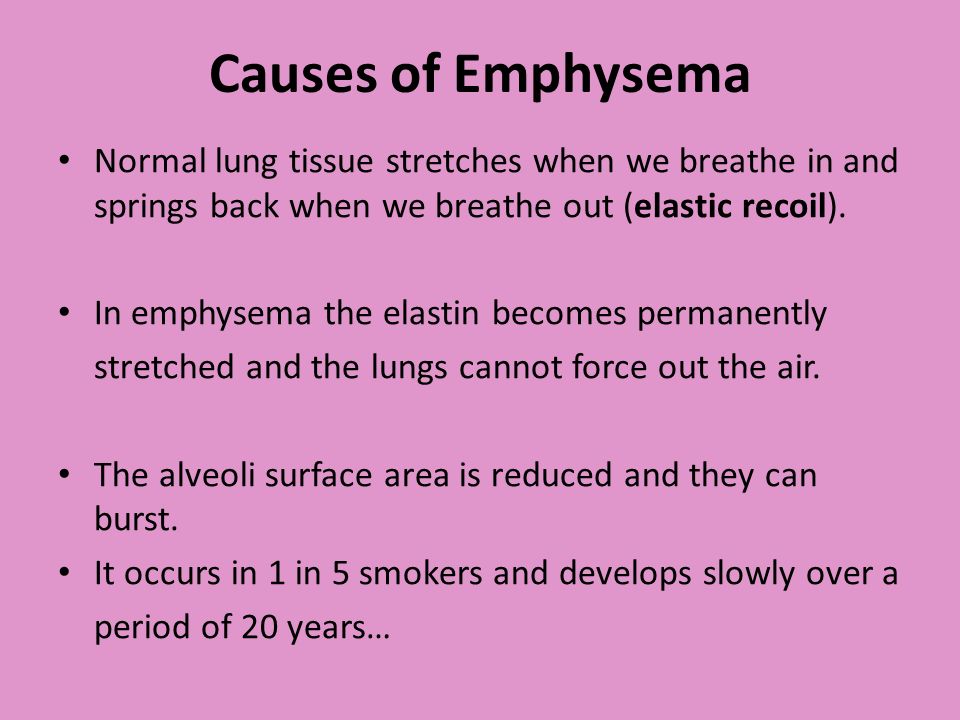 Causes of Emphysema

• Normal lung tissue stretches when we breathe in and springs back when we breathe out (elastic recoil).

• In emphysema the elastin becomes permanently stretched and the lungs cannot force out the air.

• The alveoli surface area is reduced and they can burst.
• It occurs in 1 in 5 smokers and develops slowly over a period of 20 years…